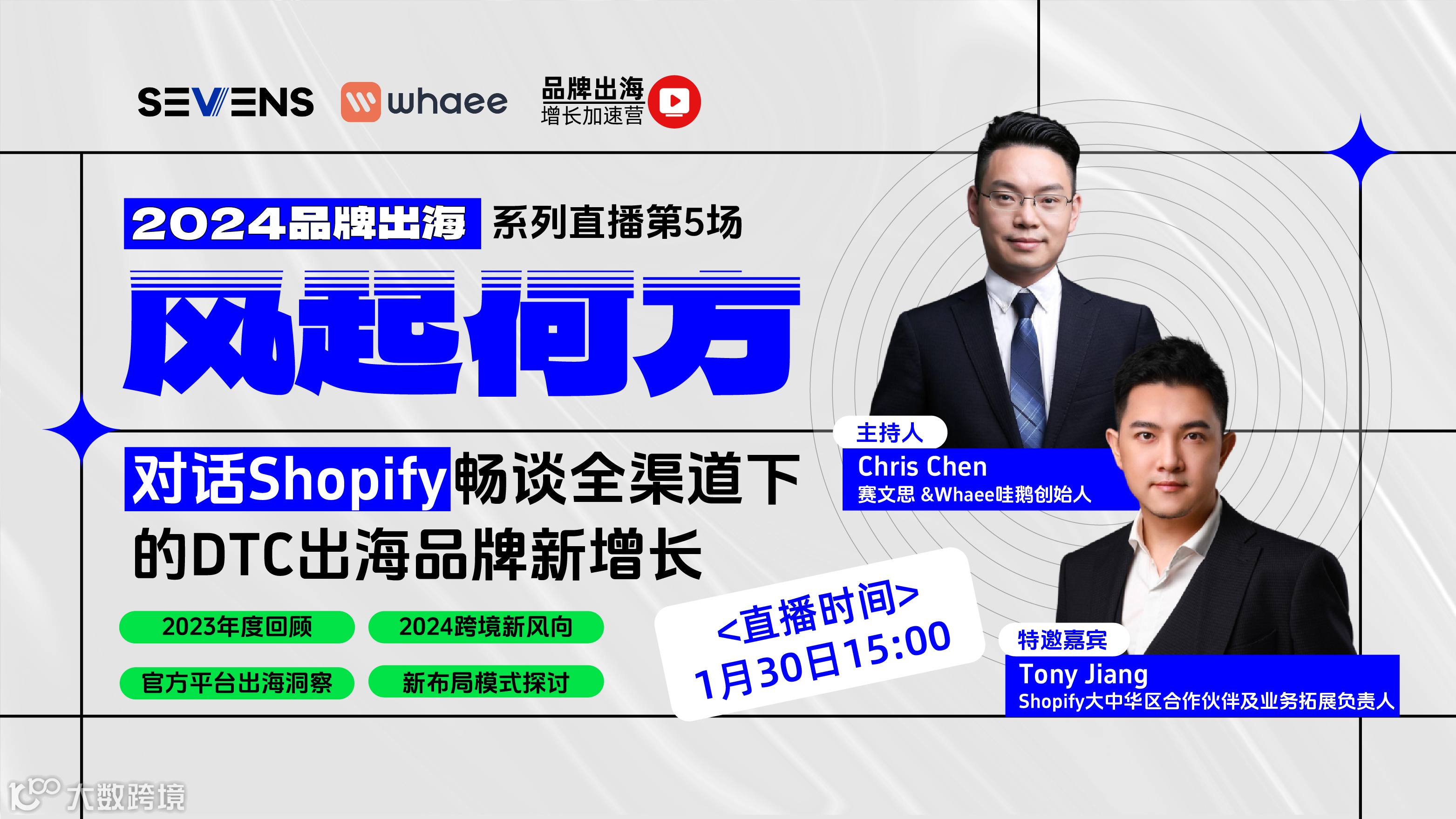 SEVENS whaee 品牌出海 增长加速营

2024品牌出海 系列直播第5场

风起何方

对话Shopify畅谈全渠道下的DTC出海品牌新增长

2023年度回顾
2024跨境新风向
官方平台出海洞察
新布局模式探讨

<直播时间>
1月30日15:00

主持人
Chris Chen
赛文思 &Whaee哇鹅创始人

特邀嘉宾
Tony Jiang
Shopify大中华区合作伙伴及业务拓展负责人

大数跨境